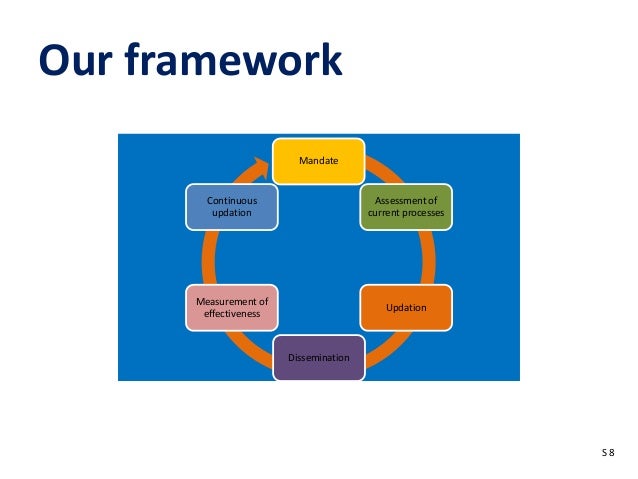 Our framework

Mandate

Assessment of current processes

Updation

Dissemination

Measurement of effectiveness

Continuous updation

S 8